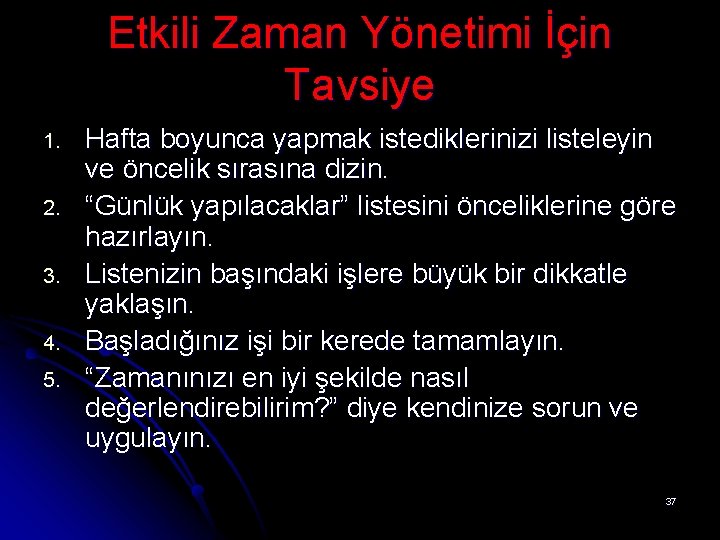 Etkili Zaman Yönetimi İçin Tavsiye

1. Hafta boyunca yapmak istediklerinizi listeleyin ve öncelik sırasına dizin.
2. "Günlük yapılacaklar" listesini önceliklerine göre hazırlayın.
3. Listenizin başındaki işlere büyük bir dikkatle yaklaşın.
4. Başladığınız işi bir kerede tamamlayın.
5. "Zamanınızı en iyi şekilde nasıl değerlendirebilirim?" diye kendinize sorun ve uygulayın.

37